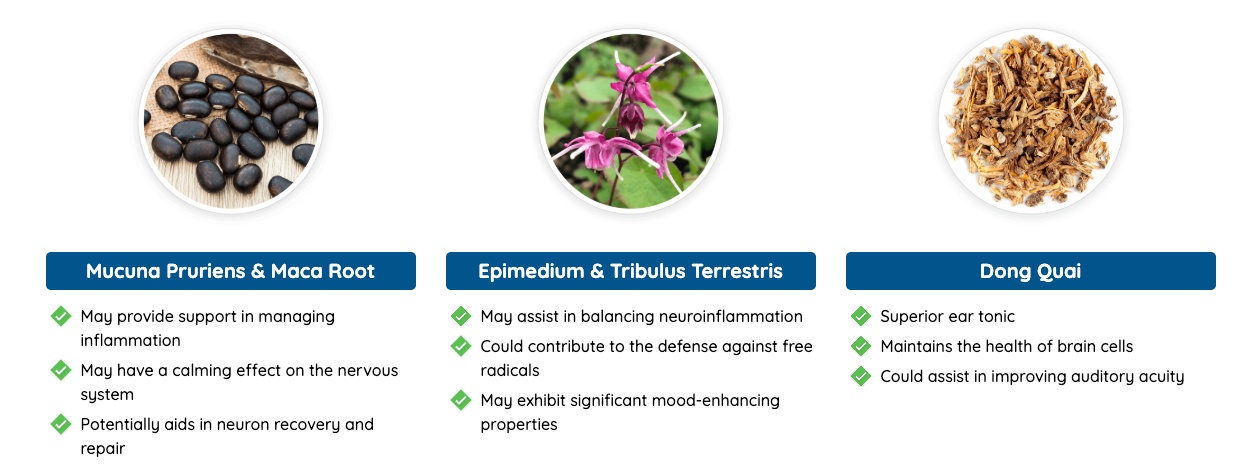 Mucuna Pruriens & Maca Root

May provide support in managing inflammation

May have a calming effect on the nervous system

Potentially aids in neuron recovery and repair

Epimedium & Tribulus Terrestris

May assist in balancing neuroinflammation

Could contribute to the defense against free radicals

May exhibit significant mood-enhancing properties

Dong Quai

Superior ear tonic

Maintains the health of brain cells

Could assist in improving auditory acuity